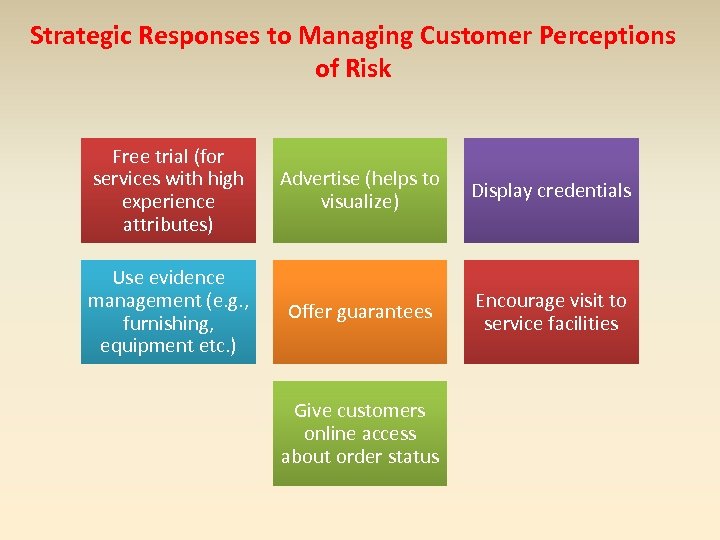 Strategic Responses to Managing Customer Perceptions of Risk

Free trial (for services with high experience attributes)

Advertise (helps to visualize)

Display credentials

Use evidence management (e.g., furnishing, equipment etc.)

Offer guarantees

Encourage visit to service facilities

Give customers online access about order status